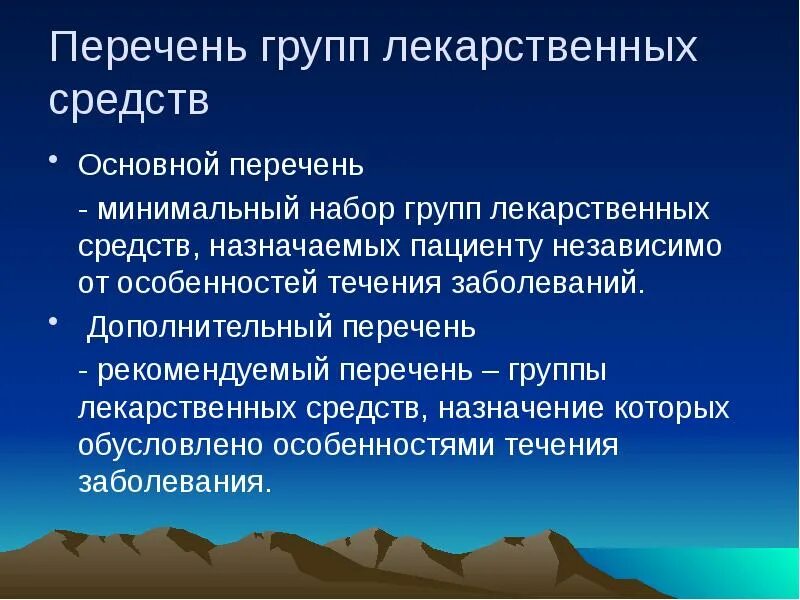 Перечень групп лекарственных средств

• Основной перечень

- минимальный набор групп лекарственных средств, назначаемых пациенту независимо от особенностей течения заболеваний.

• Дополнительный перечень

- рекомендуемый перечень – группы лекарственных средств, назначение которых обусловлено особенностями течения заболевания.